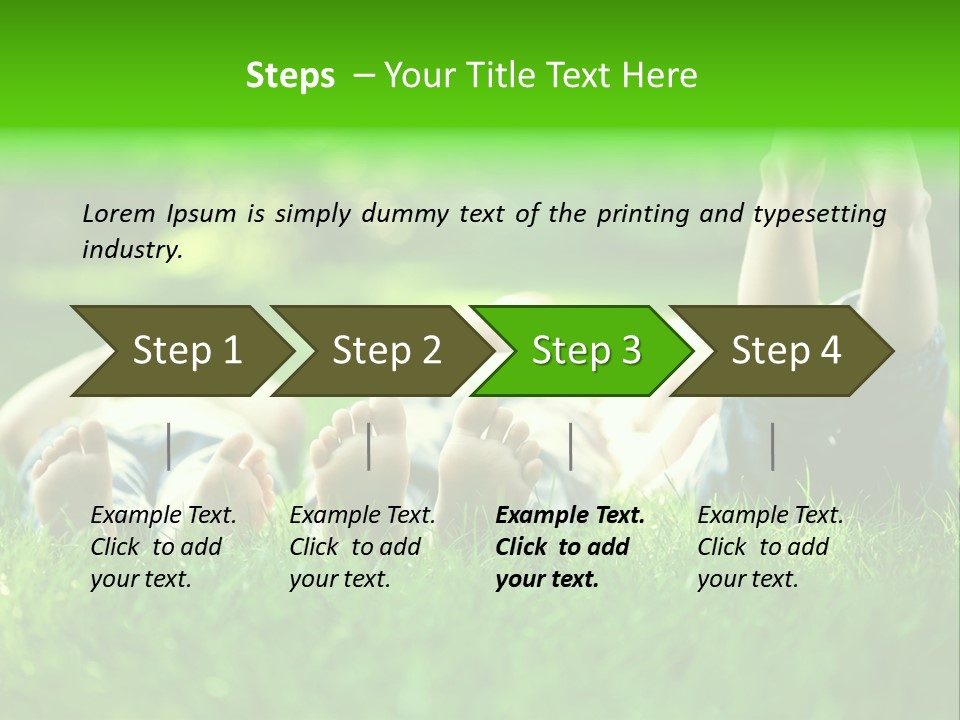 Steps – Your Title Text Here

Lorem Ipsum is simply dummy text of the printing and typesetting industry.

Step 1

Step 2

Step 3

Step 4

Example Text. Click to add your text.

Example Text. Click to add your text.

Example Text. Click to add your text.

Example Text. Click to add your text.